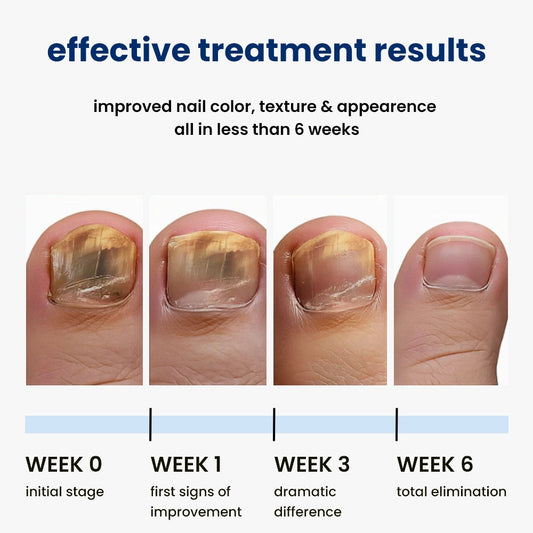 effective treatment results

improved nail color, texture & appearence all in less than 6 weeks

WEEK 0
initial stage

WEEK 1
first signs of improvement

WEEK 3
dramatic difference

WEEK 6
total elimination